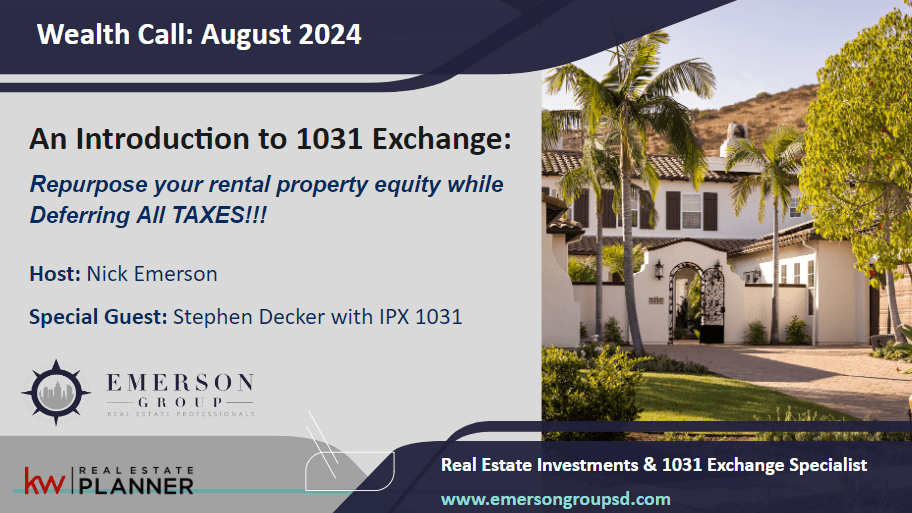 Wealth Call: August 2024

An Introduction to 1031 Exchange:

Repurpose your rental property equity while Deferring All TAXES!!!

Host: Nick Emerson

Special Guest: Stephen Decker with IPX 1031

EMERSON
GROUP
REAL ESTATE PROFESSIONALS

kw REAL ESTATE PLANNER

Real Estate Investments & 1031 Exchange Specialist

www.emersongroupsd.com